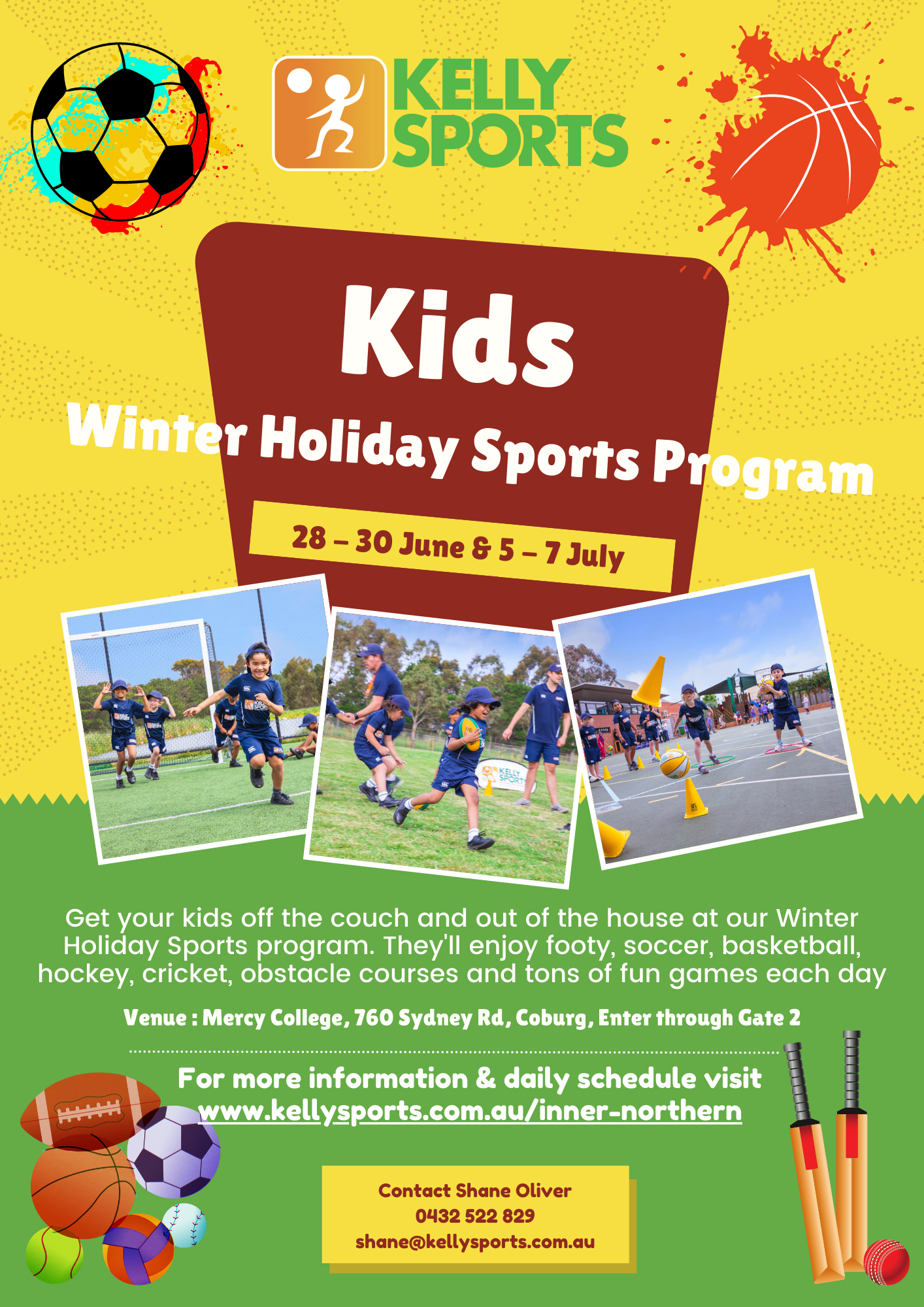 KELLY SPORTS

Kids

Winter Holiday Sports Program

28 – 30 June & 5 – 7 July

KELLY SPORTS

Get your kids off the couch and out of the house at our Winter Holiday Sports program. They'll enjoy footy, soccer, basketball, hockey, cricket, obstacle courses and tons of fun games each day

Venue : Mercy College, 760 Sydney Rd, Coburg, Enter through Gate 2

For more information & daily schedule visit www.kellysports.com.au/inner-northern

Contact Shane Oliver
0432 522 829
shane@kellysports.com.au